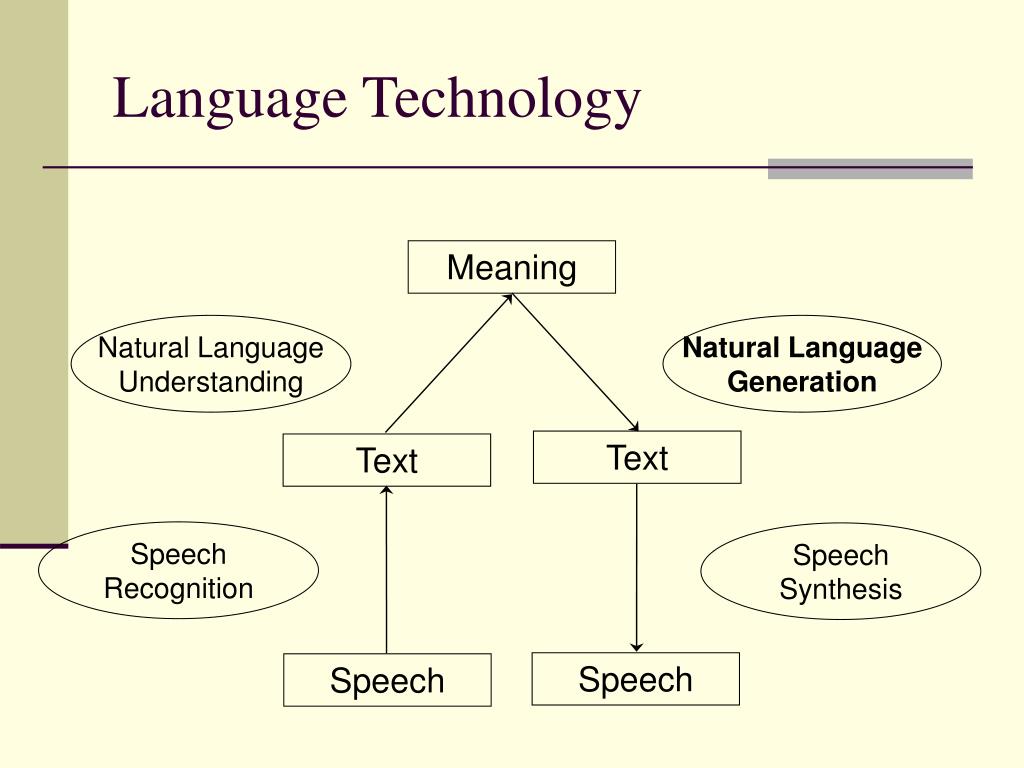 Language Technology

Meaning

Natural Language Understanding

Natural Language Generation

Text

Text

Speech Recognition

Speech Synthesis

Speech

Speech